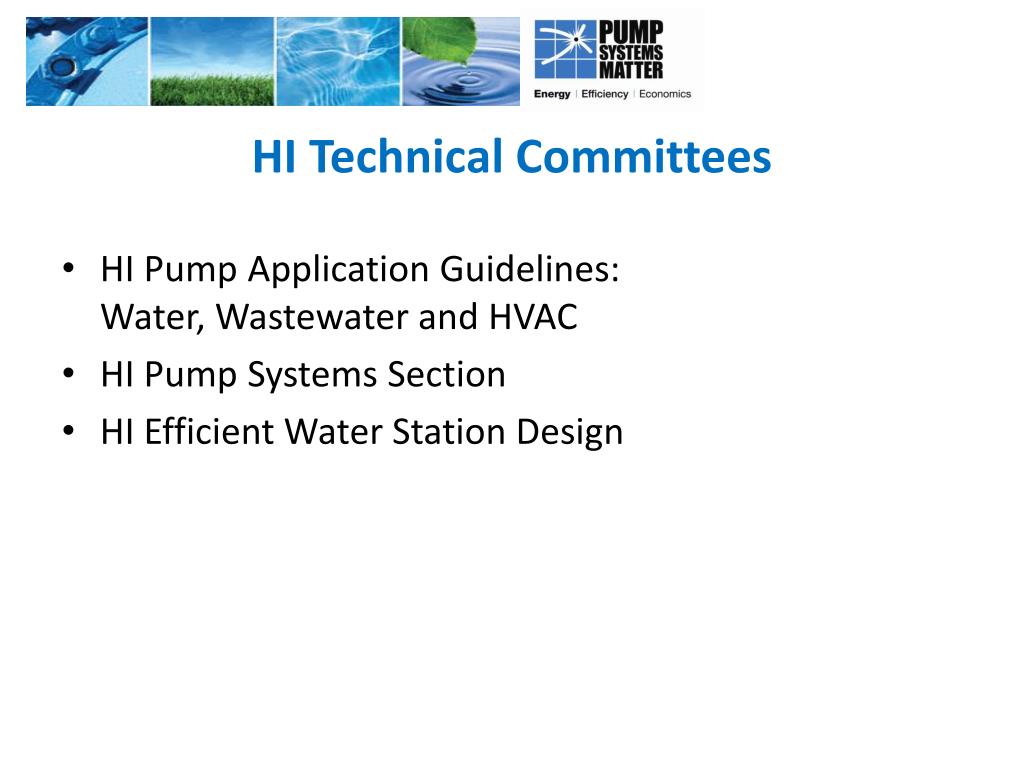 PUMP SYSTEMS MATTER
Energy | Efficiency | Economics

HI Technical Committees

• HI Pump Application Guidelines: Water, Wastewater and HVAC
• HI Pump Systems Section
• HI Efficient Water Station Design